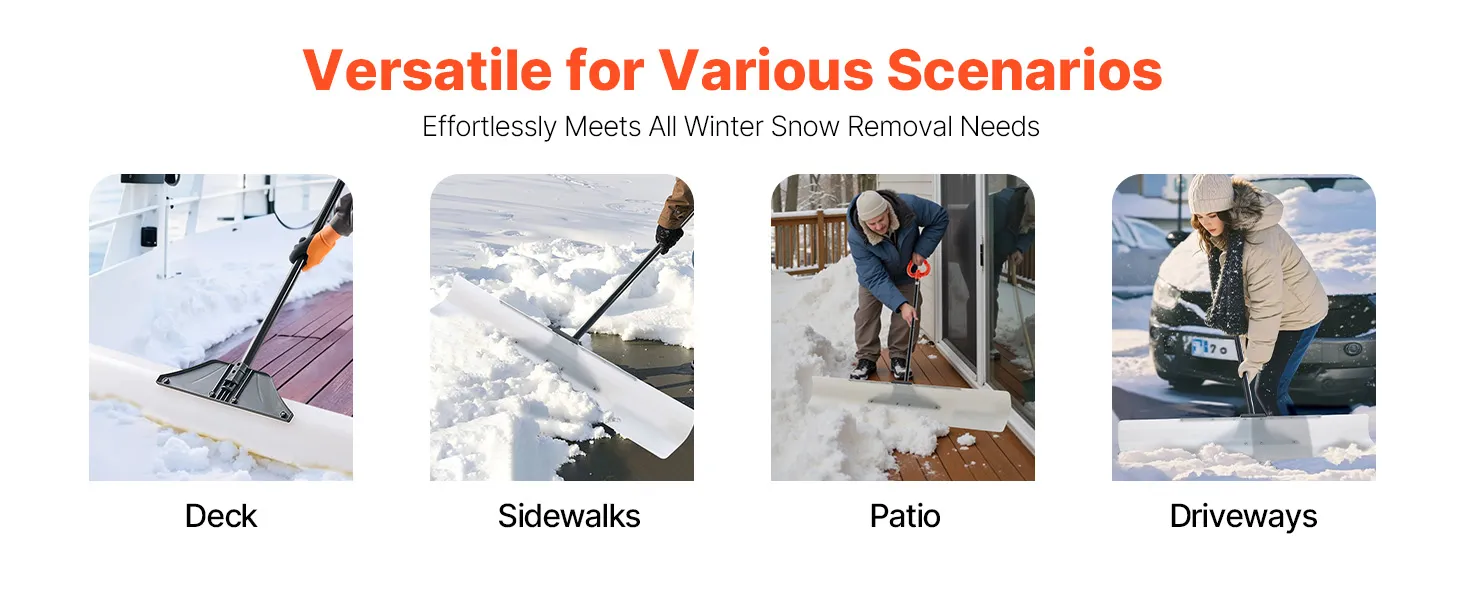 Versatile for Various Scenarios

Effortlessly Meets All Winter Snow Removal Needs

Deck

Sidewalks

Patio

Driveways